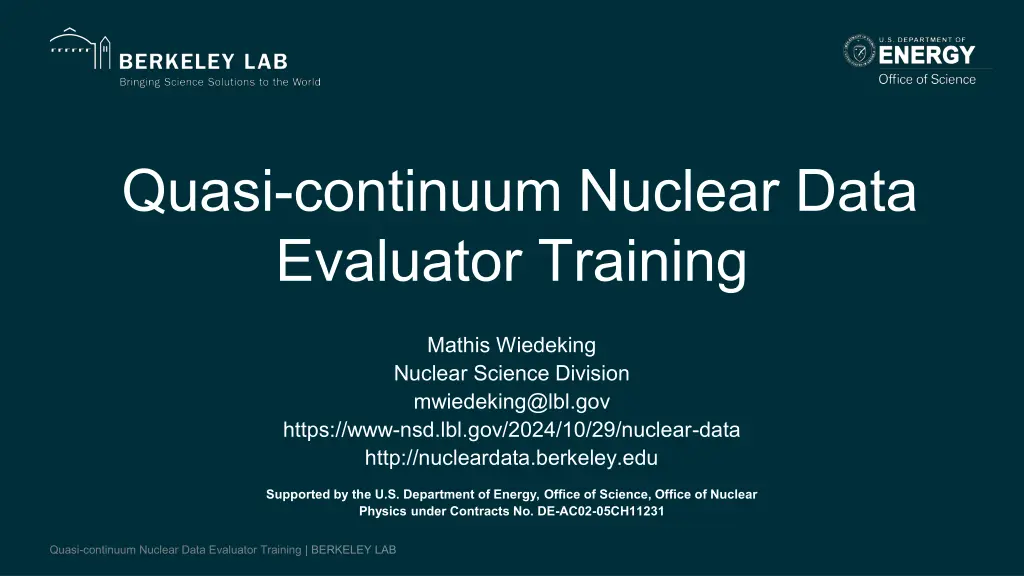 BERKELEY LAB
Bringing Science Solutions to the World

U.S. DEPARTMENT OF
ENERGY
Office of Science

Quasi-continuum Nuclear Data Evaluator Training

Mathis Wiedeking
Nuclear Science Division
mwiedeking@lbl.gov
https://www-nsd.lbl.gov/2024/10/29/nuclear-data
http://nucleardata.berkeley.edu

Supported by the U.S. Department of Energy, Office of Science, Office of Nuclear Physics under Contracts No. DE-AC02-05CH11231

Quasi-continuum Nuclear Data Evaluator Training | BERKELEY LAB